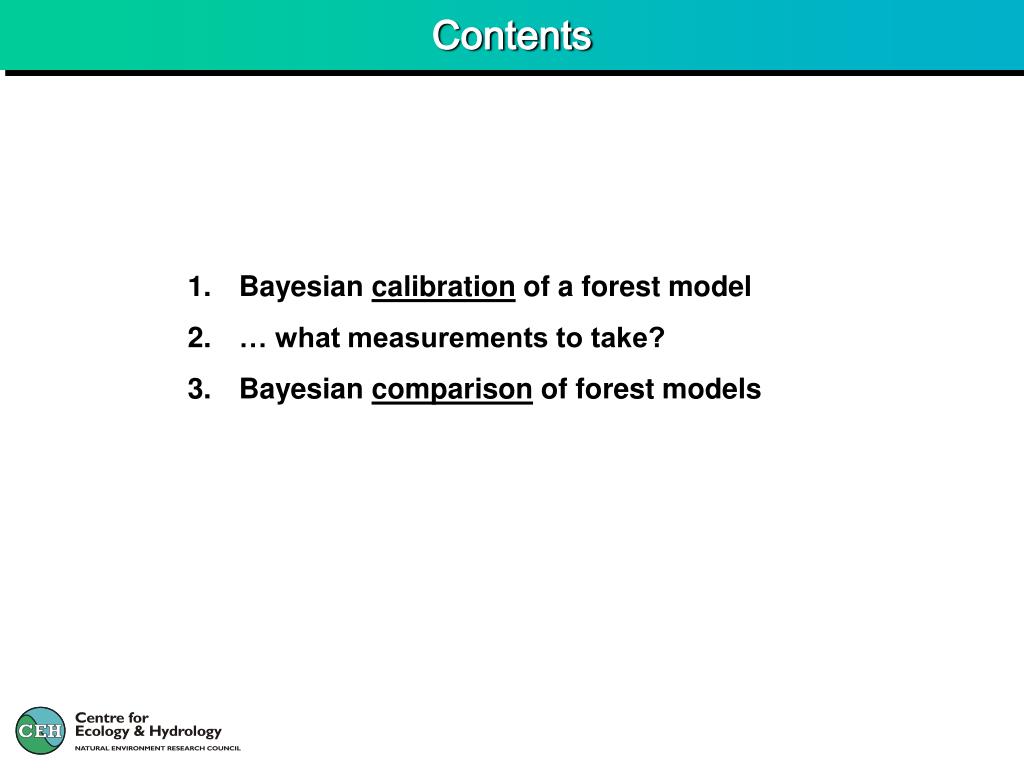 Contents

1. Bayesian calibration of a forest model
2. … what measurements to take?
3. Bayesian comparison of forest models

CEH
Centre for Ecology & Hydrology
NATURAL ENVIRONMENT RESEARCH COUNCIL